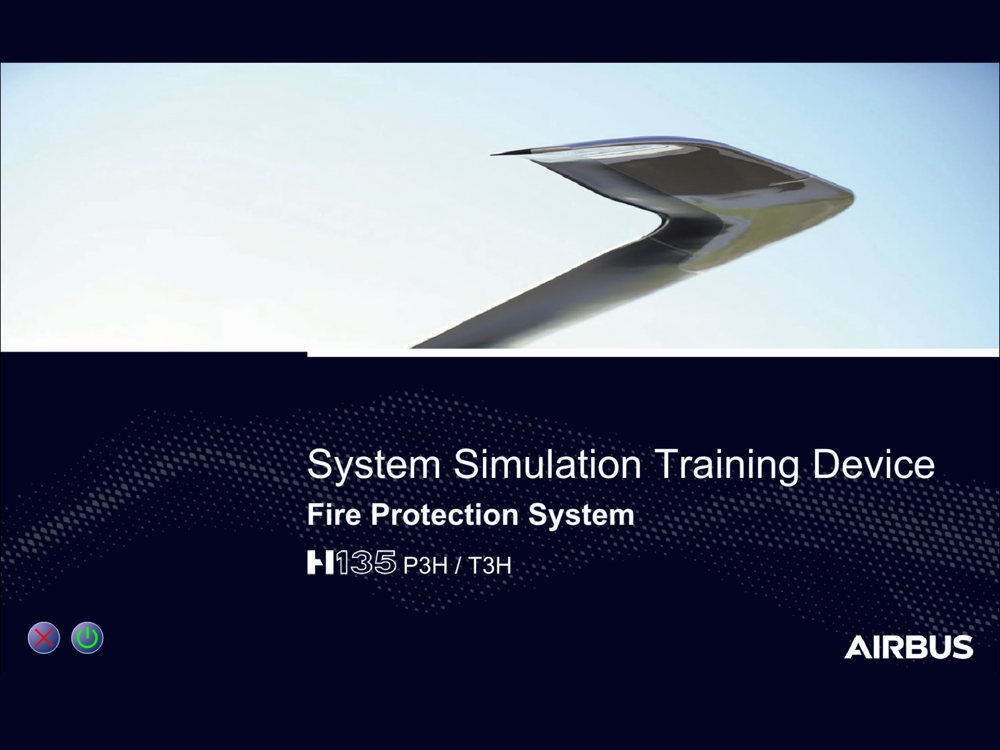 System Simulation Training Device
Fire Protection System
H135 P3H / T3H

AIRBUS